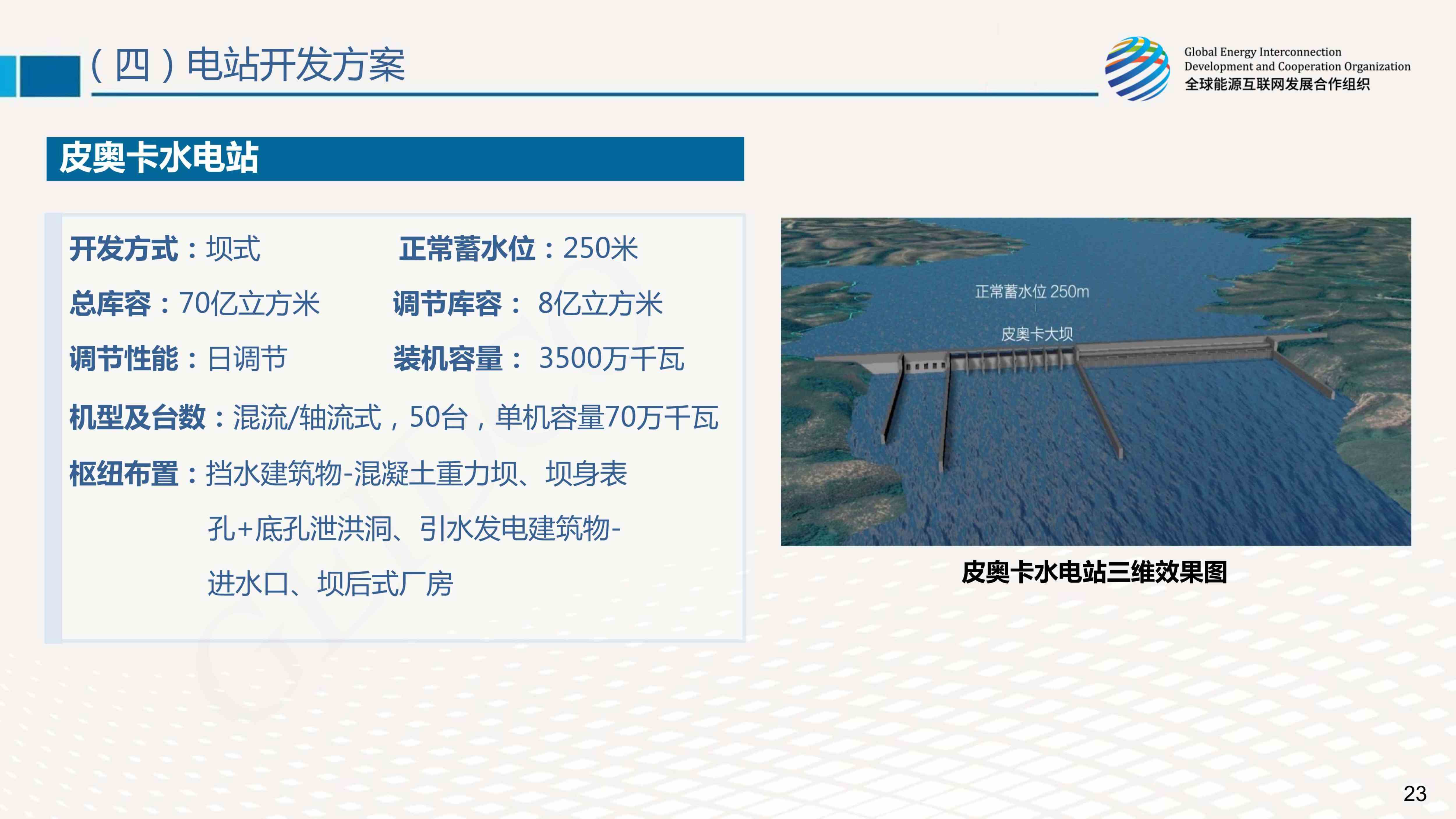 （四）电站开发方案

Global Energy Interconnection
Development and Cooperation Organization
全球能源互联网发展合作组织

皮奥卡水电站

开发方式：坝式

正常蓄水位：250米

总库容：70亿立方米

调节库容： 8亿立方米

调节性能：日调节

装机容量： 3500万千瓦

机型及台数：混流/轴流式，50台，单机容量70万千瓦

枢纽布置：挡水建筑物-混凝土重力坝、坝身表孔+底孔泄洪洞、引水发电建筑物-进水口、坝后式厂房

正常蓄水位 250m

皮奥卡大坝

皮奥卡水电站三维效果图

23